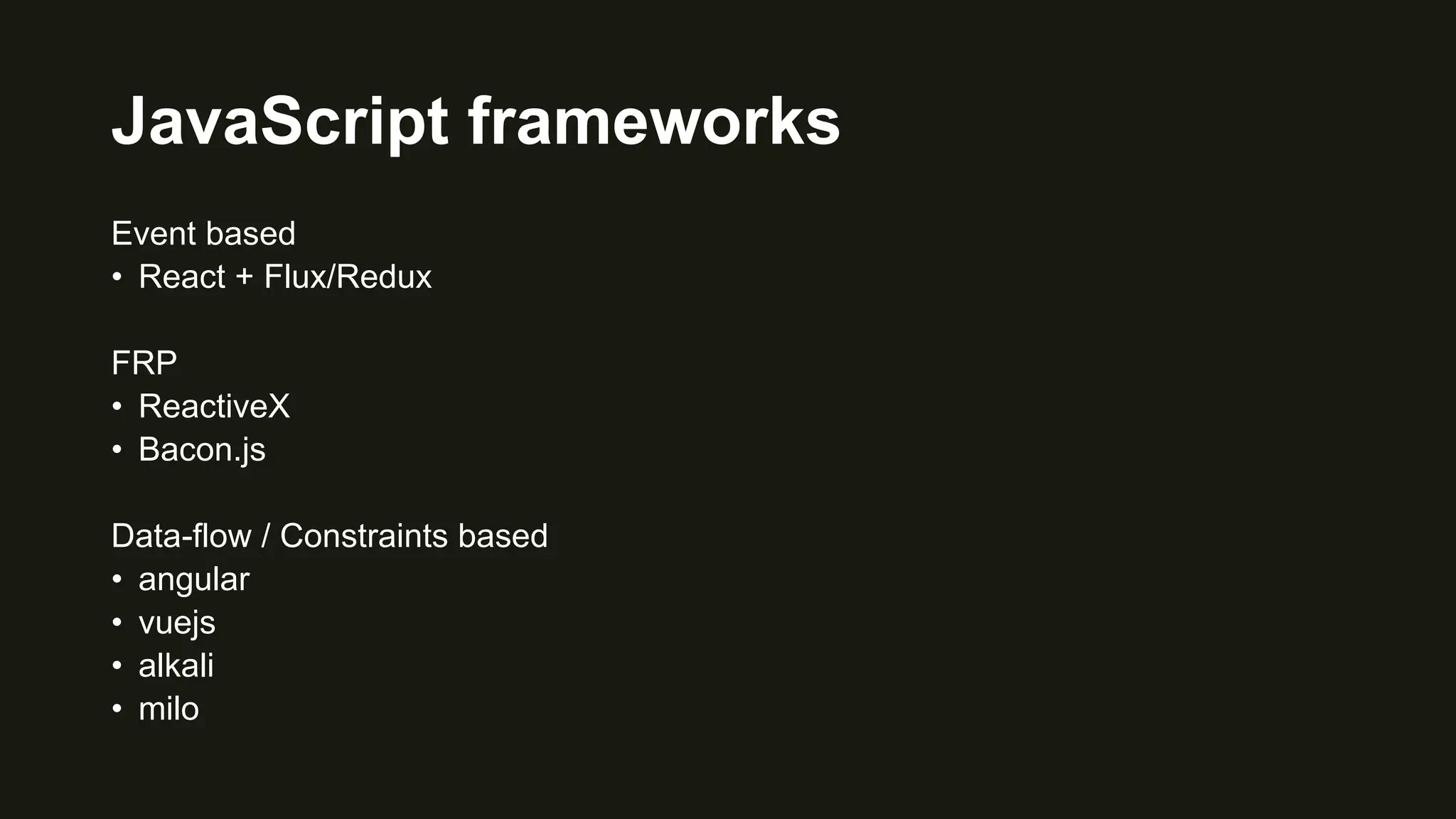 JavaScript frameworks

Event based
• React + Flux/Redux

FRP
• ReactiveX
• Bacon.js

Data-flow / Constraints based
• angular
• vuejs
• alkali
• milo